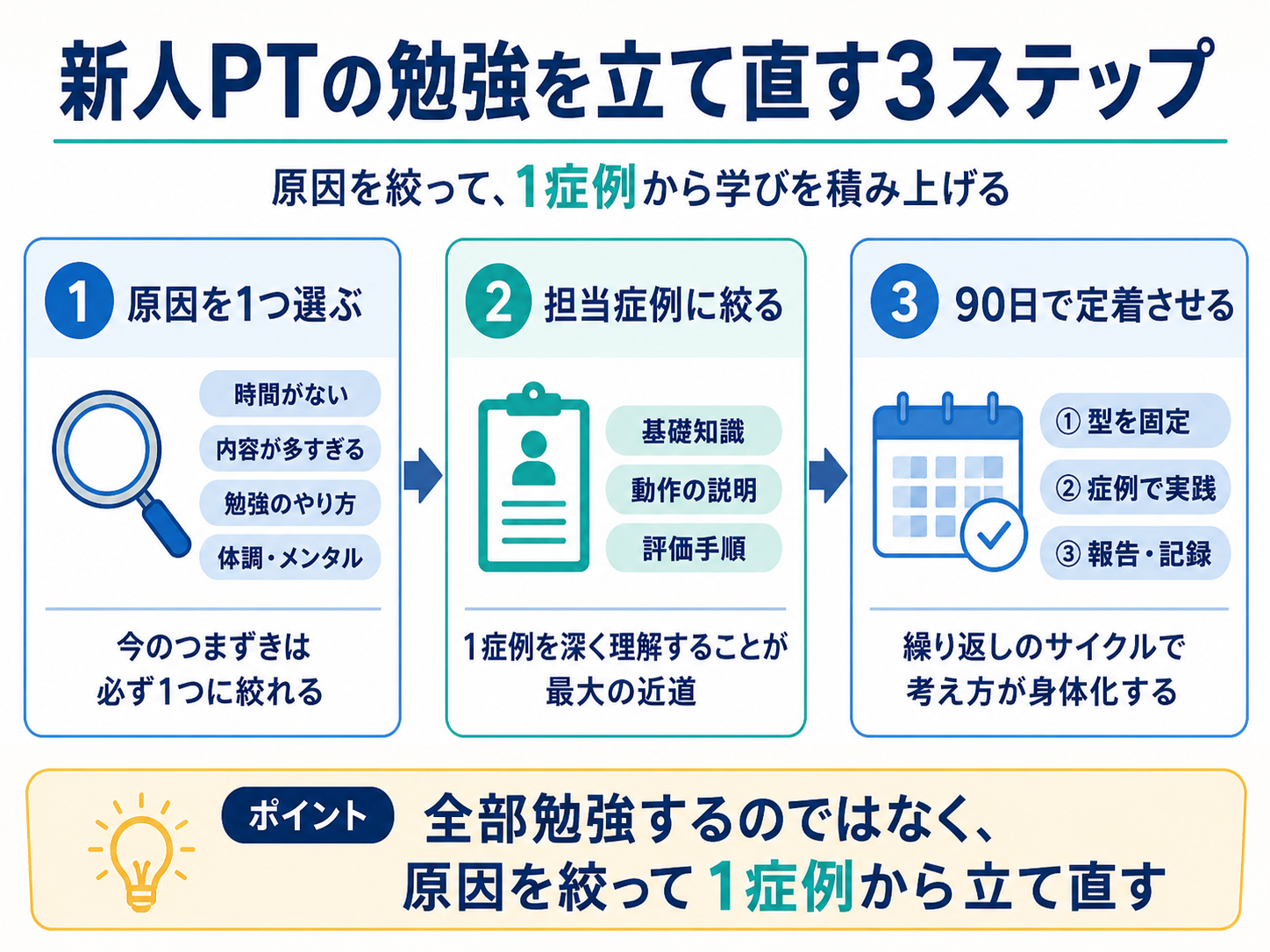 新人PTの勉強を立て直す3ステップ

原因を絞って、1症例から学びを積み上げる

1 原因を1つ選ぶ

時間がない
内容が多すぎる
勉強のやり方
体調・メンタル

今のつまずきは必ず1つに絞れる

2 担当症例に絞る

基礎知識
動作の説明
評価手順

1症例を深く理解することが最大の近道

3 90日で定着させる

① 型を固定
② 症例で実践
③ 報告・記録

繰り返しのサイクルで考え方が身体化する

ポイント 全部勉強するのではなく、原因を絞って1症例から立て直す